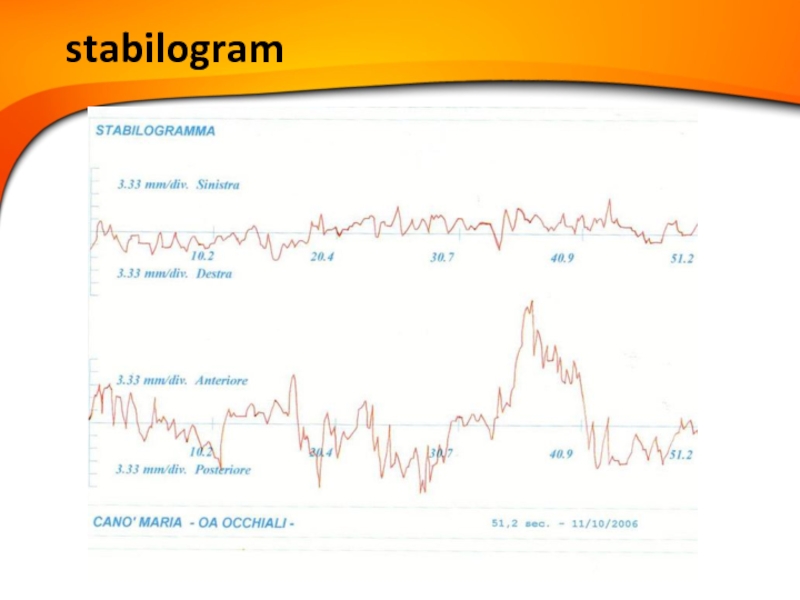 stabilogram

STABILOGRAMMA

3.33 mm/div. Sinistra

10.2 20.4 30.7 40.9 51.2

3.33 mm/div. Destra

3.33 mm/div. Anteriore

10.2 20.4 30.7 40.9 51.2

3.33 mm/div. Posteriore

CANO' MARIA - OA OCCHIALI -

51,2 sec. - 11/10/2006